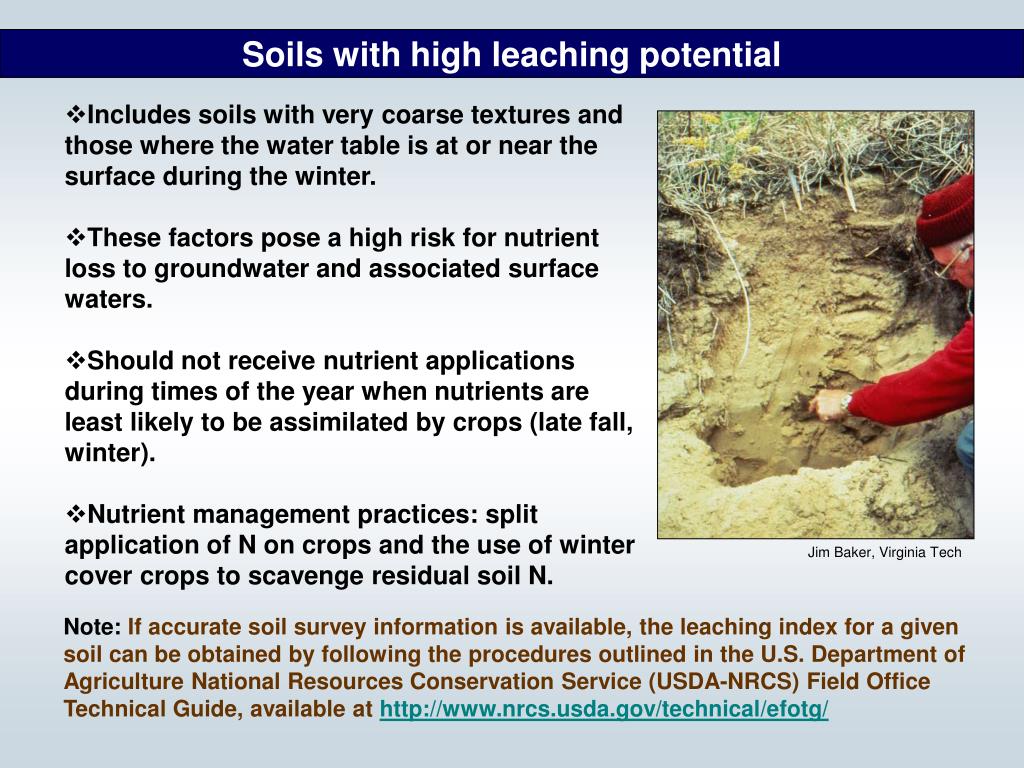 Soils with high leaching potential

❖Includes soils with very coarse textures and those where the water table is at or near the surface during the winter.

❖These factors pose a high risk for nutrient loss to groundwater and associated surface waters.

❖Should not receive nutrient applications during times of the year when nutrients are least likely to be assimilated by crops (late fall, winter).

❖Nutrient management practices: split application of N on crops and the use of winter cover crops to scavenge residual soil N.

Jim Baker, Virginia Tech

Note: If accurate soil survey information is available, the leaching index for a given soil can be obtained by following the procedures outlined in the U.S. Department of Agriculture National Resources Conservation Service (USDA-NRCS) Field Office Technical Guide, available at http://www.nrcs.usda.gov/technical/efotg/